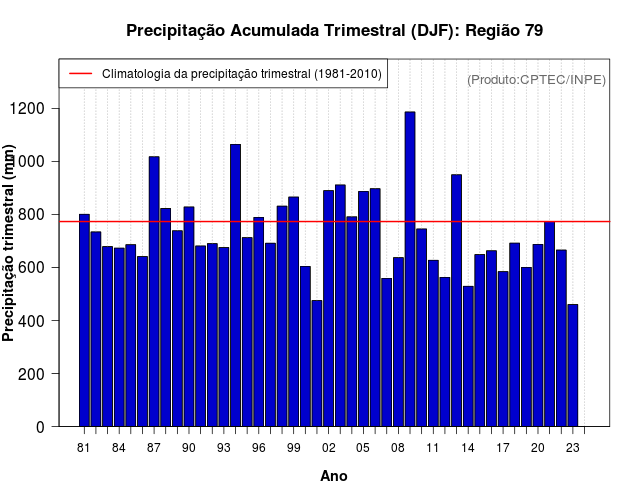 Precipitação Acumulada Trimestral (DJF): Região 79

Climatologia da precipitação trimestral (1981-2010)

(Produto:CPTEC/INPE)

Precipitação trimestral (mm)

1200
1000
800
600
400
200
0

81 84 87 90 93 96 99 02 05 08 11 14 17 20 23

Ano